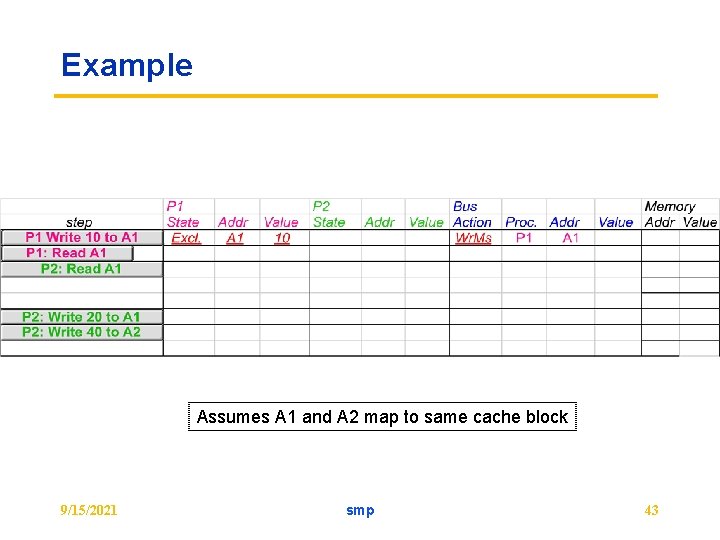 Example

| step | P1 State | Addr | Value | P2 State | Addr | Value | Bus Action | Proc. | Addr | Value | Memory Addr | Value |
|---|---|---|---|---|---|---|---|---|---|---|---|---|
| P1 Write 10 to A1 | Excl. | A1 | 10 | | | | WrMs | P1 | A1 | | | |
| P1: Read A1 | | | | | | | | | | | | |
| P2: Read A1 | | | | | | | | | | | | |
| | | | | | | | | | | | | |
| | | | | | | | | | | | | |
| P2: Write 20 to A1 | | | | | | | | | | | | |
| P2: Write 40 to A2 | | | | | | | | | | | | |
| | | | | | | | | | | | | |

Assumes A1 and A2 map to same cache block

9/15/2021

smp

43